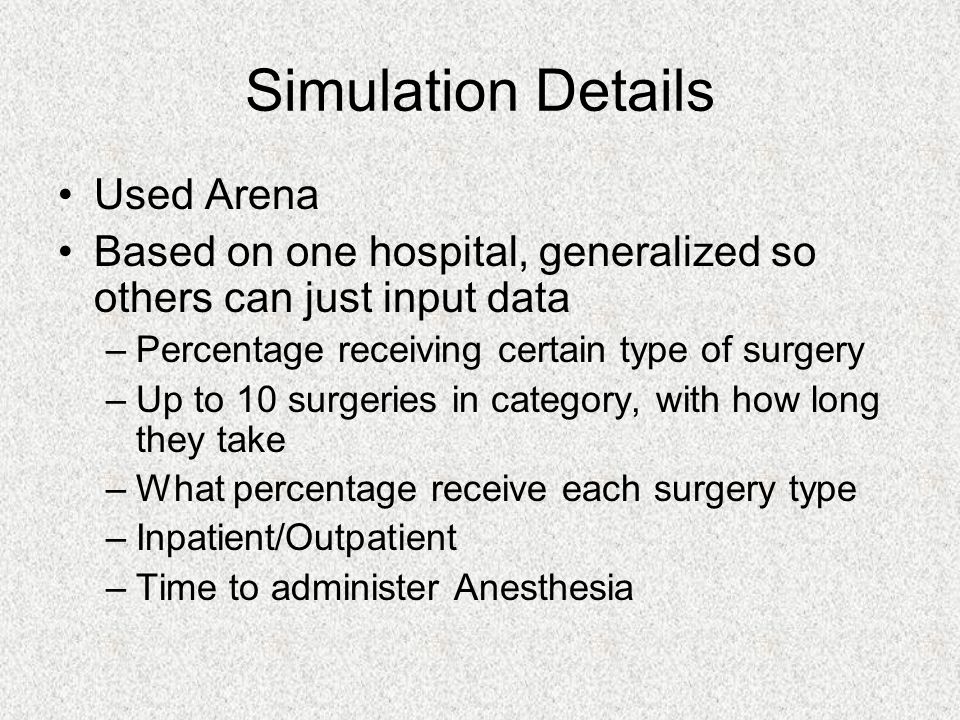 Simulation Details

• Used Arena
• Based on one hospital, generalized so others can just input data
– Percentage receiving certain type of surgery
– Up to 10 surgeries in category, with how long they take
– What percentage receive each surgery type
– Inpatient/Outpatient
– Time to administer Anesthesia